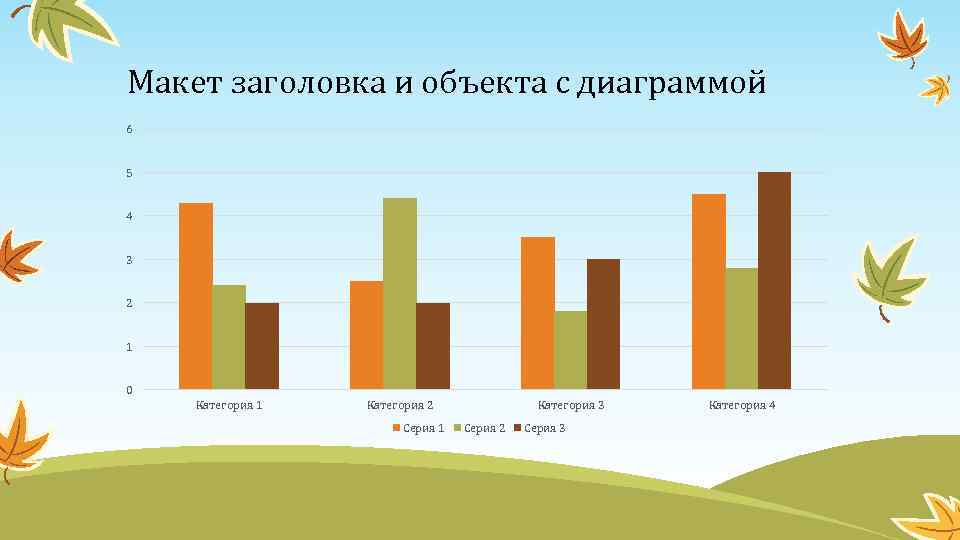 Макет заголовка и объекта с диаграммой

6
5
4
3
2
1
0

Категория 1 Категория 2 Категория 3 Категория 4

Серия 1 Серия 2 Серия 3